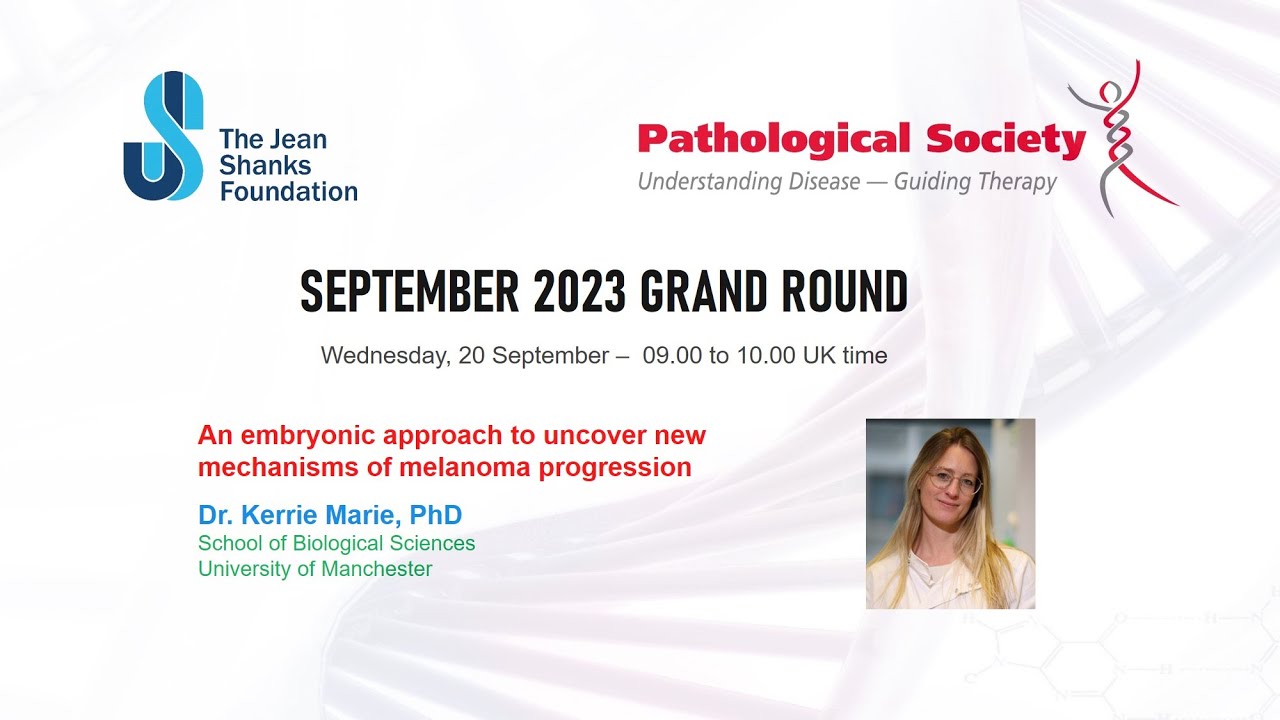 The Jean Shanks Foundation

Pathological Society
Understanding Disease — Guiding Therapy

SEPTEMBER 2023 GRAND ROUND

Wednesday, 20 September – 09.00 to 10.00 UK time

An embryonic approach to uncover new mechanisms of melanoma progression

Dr. Kerrie Marie, PhD
School of Biological Sciences
University of Manchester